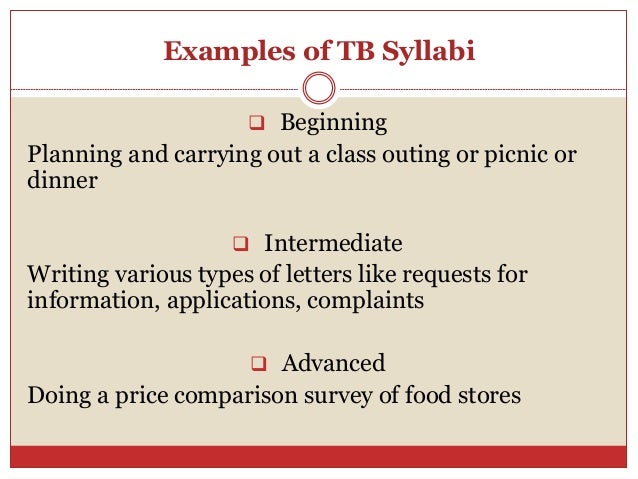 Examples of TB Syllabi

❑ Beginning

Planning and carrying out a class outing or picnic or dinner

❑ Intermediate

Writing various types of letters like requests for information, applications, complaints

❑ Advanced

Doing a price comparison survey of food stores